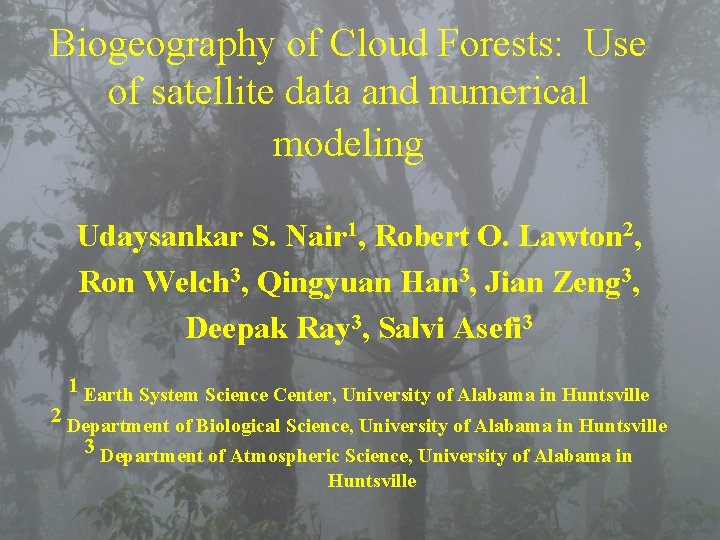 Biogeography of Cloud Forests: Use of satellite data and numerical modeling

Udaysankar S. Nair$^1$, Robert O. Lawton$^2$, Ron Welch$^3$, Qingyuan Han$^3$, Jian Zeng$^3$, Deepak Ray$^3$, Salvi Asefi$^3$

$^1$ Earth System Science Center, University of Alabama in Huntsville
$^2$ Department of Biological Science, University of Alabama in Huntsville
$^3$ Department of Atmospheric Science, University of Alabama in Huntsville